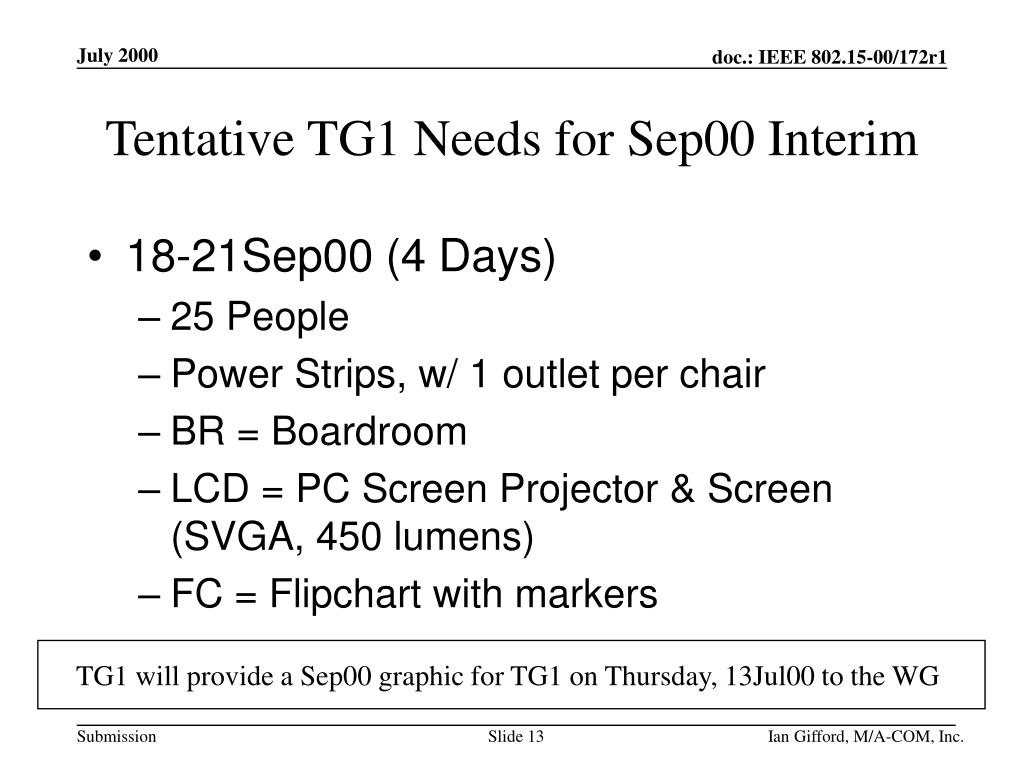 July 2000

doc.: IEEE 802.15-00/172r1

Tentative TG1 Needs for Sep00 Interim

• 18-21Sep00 (4 Days)
– 25 People
– Power Strips, w/ 1 outlet per chair
– BR = Boardroom
– LCD = PC Screen Projector & Screen (SVGA, 450 lumens)
– FC = Flipchart with markers

TG1 will provide a Sep00 graphic for TG1 on Thursday, 13Jul00 to the WG

Submission

Slide 13

Ian Gifford, M/A-COM, Inc.